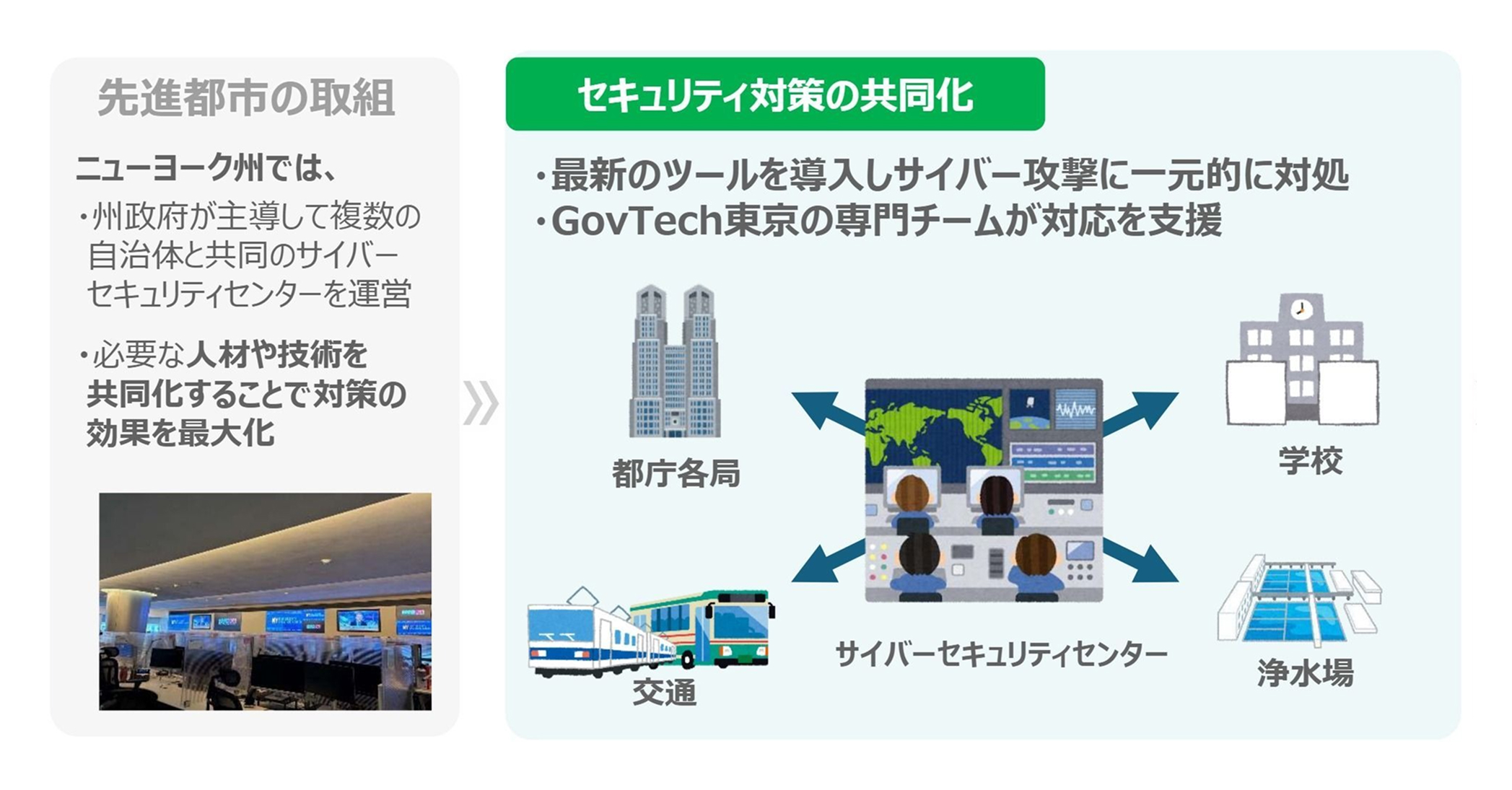 先進都市の取組

ニューヨーク州では、

・州政府が主導して複数の自治体と共同のサイバーセキュリティセンターを運営

・必要な人材や技術を共同化することで対策の効果を最大化

セキュリティ対策の共同化

・最新のツールを導入しサイバー攻撃に一元的に対処
・GovTech東京の専門チームが対応を支援

都庁各局

学校

交通

サイバーセキュリティセンター

浄水場